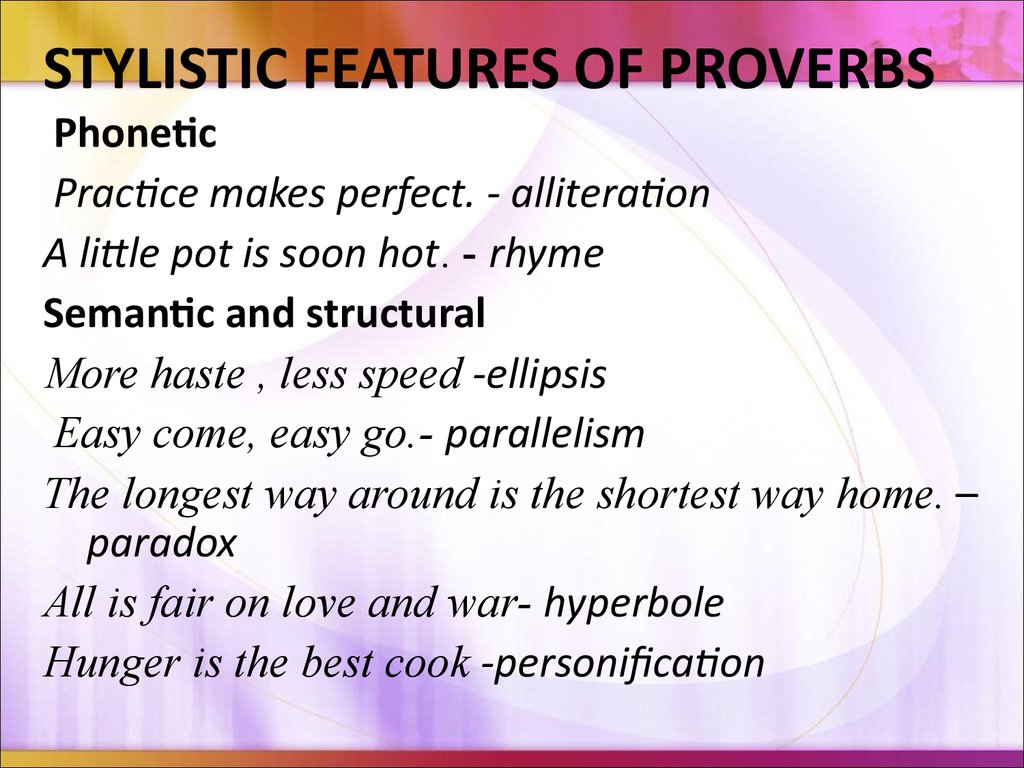 STYLISTIC FEATURES OF PROVERBS

Phonetic

Practice makes perfect. - alliteration

A little pot is soon hot. - rhyme

Semantic and structural

More haste , less speed -ellipsis

Easy come, easy go.- parallelism

The longest way around is the shortest way home. – paradox

All is fair on love and war- hyperbole

Hunger is the best cook -personification